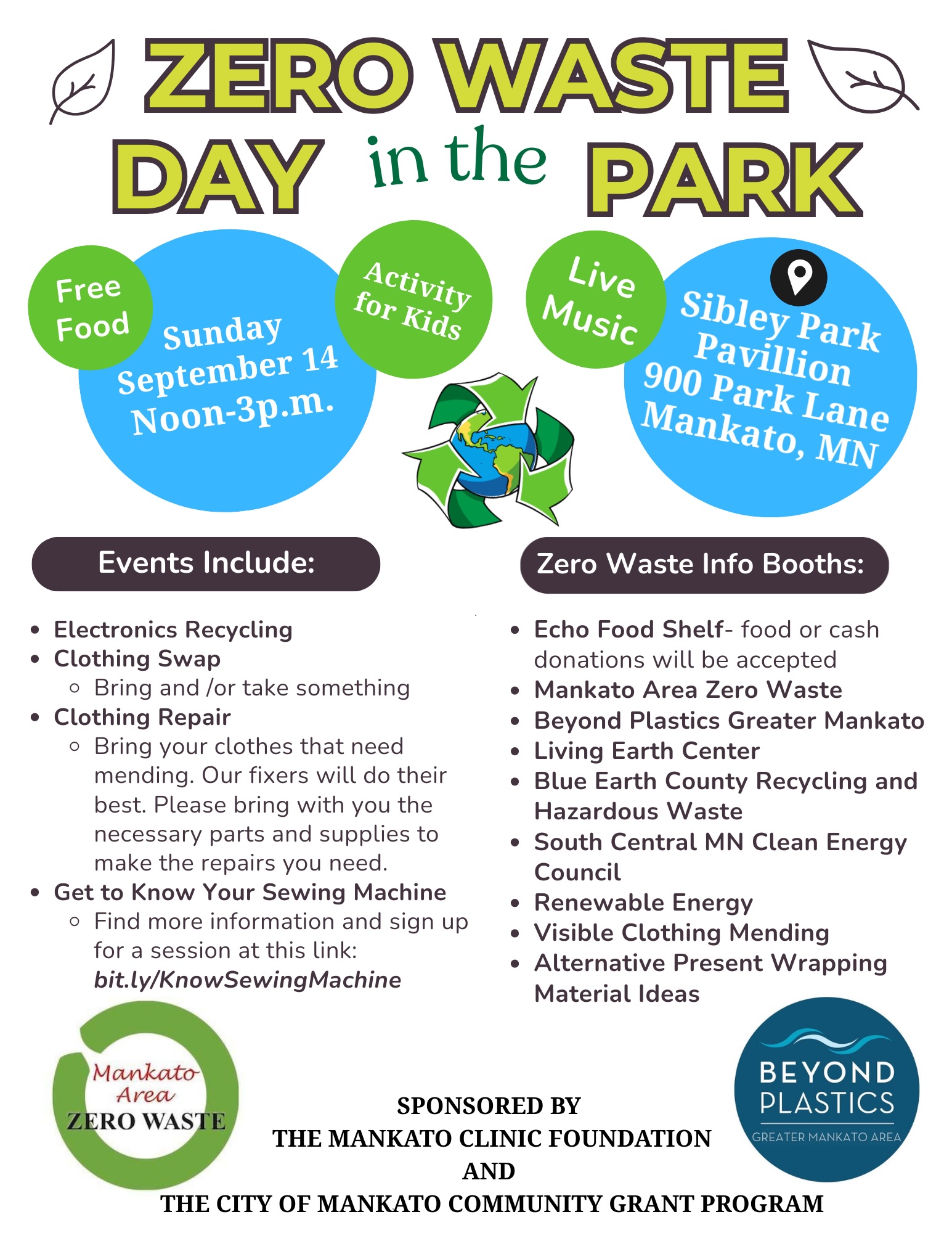 ZERO WASTE DAY in the PARK

Free Food

Sunday September 14 Noon-3p.m.

Activity for Kids

Live Music

Sibley Park Pavillion 900 Park Lane Mankato, MN

Events Include:

- Electronics Recycling
- Clothing Swap
  - Bring and /or take something
- Clothing Repair
  - Bring your clothes that need mending. Our fixers will do their best. Please bring with you the necessary parts and supplies to make the repairs you need.
- Get to Know Your Sewing Machine
  - Find more information and sign up for a session at this link: bit.ly/KnowSewingMachine

Zero Waste Info Booths:

- Echo Food Shelf- food or cash donations will be accepted
- Mankato Area Zero Waste
- Beyond Plastics Greater Mankato
- Living Earth Center
- Blue Earth County Recycling and Hazardous Waste
- South Central MN Clean Energy Council
- Renewable Energy
- Visible Clothing Mending
- Alternative Present Wrapping Material Ideas

Mankato Area ZERO WASTE

SPONSORED BY
THE MANKATO CLINIC FOUNDATION
AND
THE CITY OF MANKATO COMMUNITY GRANT PROGRAM

BEYOND PLASTICS
GREATER MANKATO AREA